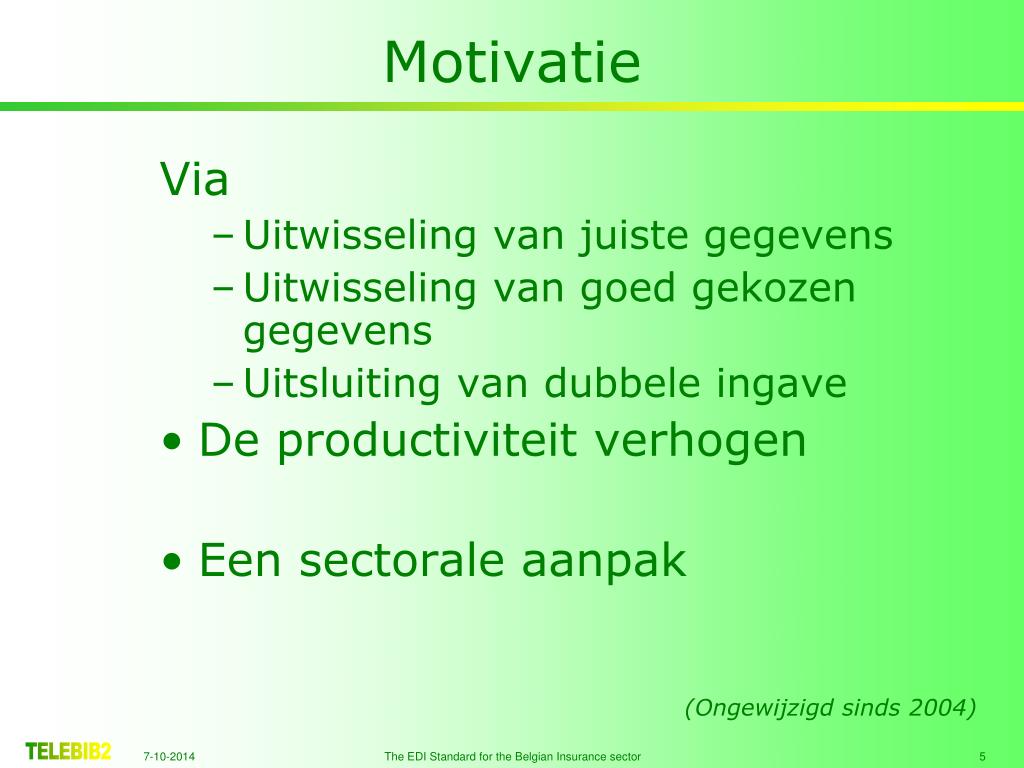 Motivatie

Via

– Uitwisseling van juiste gegevens

– Uitwisseling van goed gekozen gegevens

– Uitsluiting van dubbele ingave

• De productiviteit verhogen

• Een sectorale aanpak

(Ongewijzigd sinds 2004)

TELEBIB2 7-10-2014 The EDI Standard for the Belgian Insurance sector 5